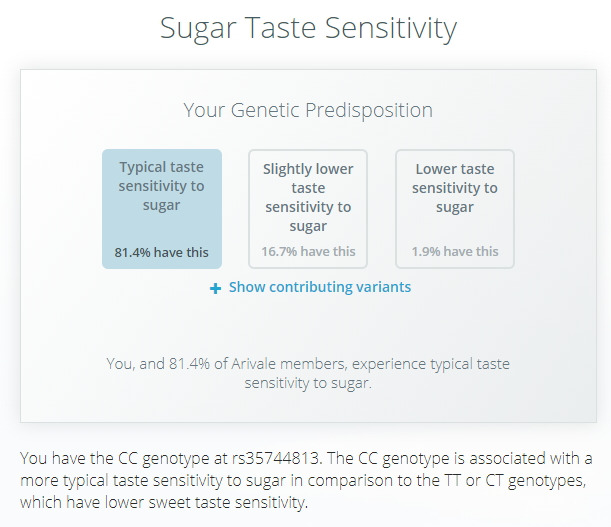 Sugar Taste Sensitivity

Your Genetic Predisposition

Typical taste sensitivity to sugar

81.4% have this

Slightly lower taste sensitivity to sugar

16.7% have this

Lower taste sensitivity to sugar

1.9% have this

+ Show contributing variants

You, and 81.4% of Arivale members, experience typical taste sensitivity to sugar.

You have the CC genotype at rs35744813. The CC genotype is associated with a more typical taste sensitivity to sugar in comparison to the TT or CT genotypes, which have lower sweet taste sensitivity.